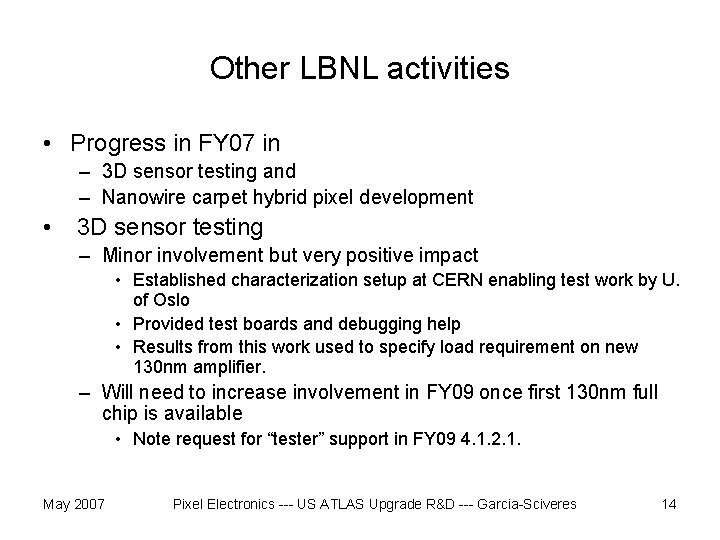 Other LBNL activities

• Progress in FY07 in
– 3D sensor testing and
– Nanowire carpet hybrid pixel development

• 3D sensor testing
– Minor involvement but very positive impact
• Established characterization setup at CERN enabling test work by U. of Oslo
• Provided test boards and debugging help
• Results from this work used to specify load requirement on new 130nm amplifier.
– Will need to increase involvement in FY09 once first 130nm full chip is available
• Note request for “tester” support in FY09 4.1.2.1.

May 2007 Pixel Electronics --- US ATLAS Upgrade R&D --- Garcia-Sciveres 14